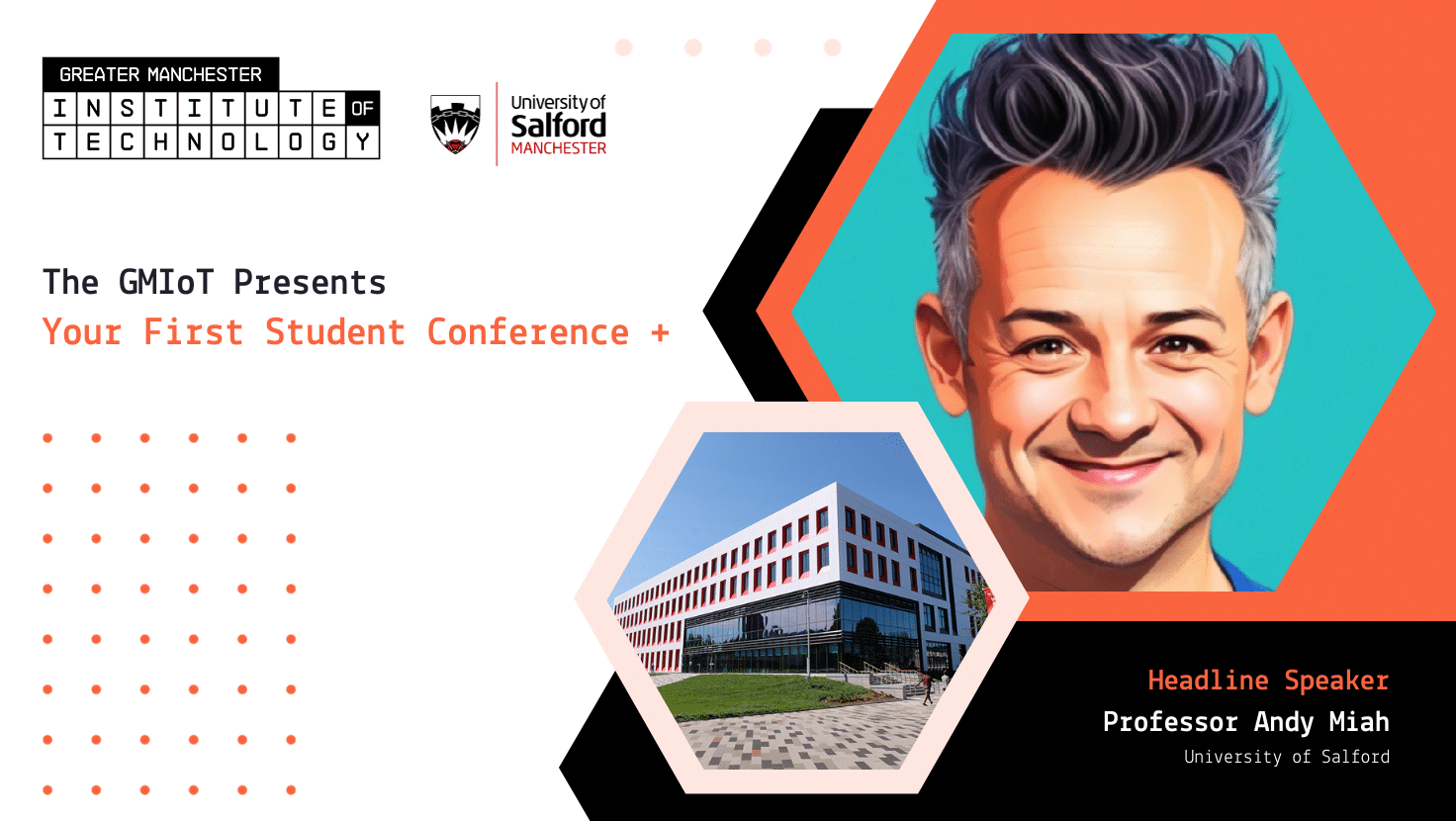 GREATER MANCHESTER
INSTITUTE OF
TECHNOLOGY

University of
Salford
MANCHESTER

The GMIoT Presents
Your First Student Conference +

Headline Speaker
Professor Andy Miah
University of Salford